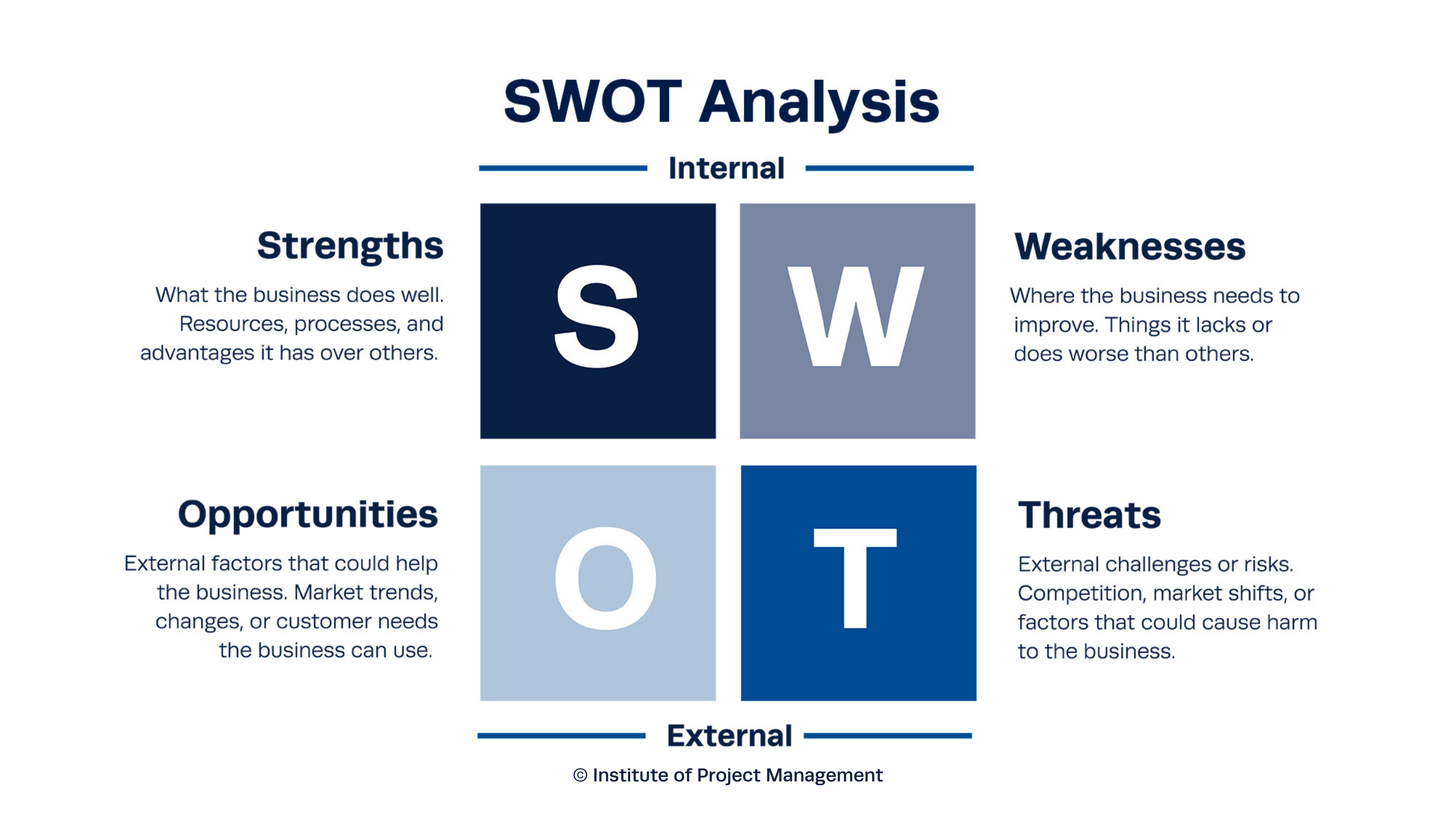 SWOT Analysis

Internal

Strengths

What the business does well. Resources, processes, and advantages it has over others.

S

W

Weaknesses

Where the business needs to improve. Things it lacks or does worse than others.

Opportunities

External factors that could help the business. Market trends, changes, or customer needs the business can use.

O

T

Threats

External challenges or risks. Competition, market shifts, or factors that could cause harm to the business.

External

© Institute of Project Management